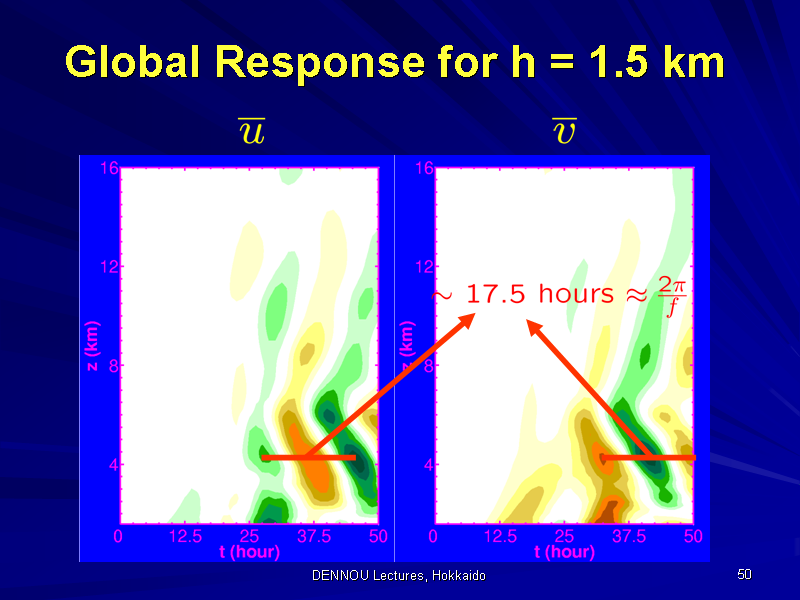 Global Response for h = 1.5 km

$\overline{u}$

$\overline{v}$

16
12
8
4
z (km)
0 12.5 25 37.5 50
t (hour)

16
12
8
4
z (km)
0 12.5 25 37.5 50
t (hour)

$\sim$ 17.5 hours $\approx \frac{2\pi}{f}$

DENNOU Lectures, Hokkaido

50